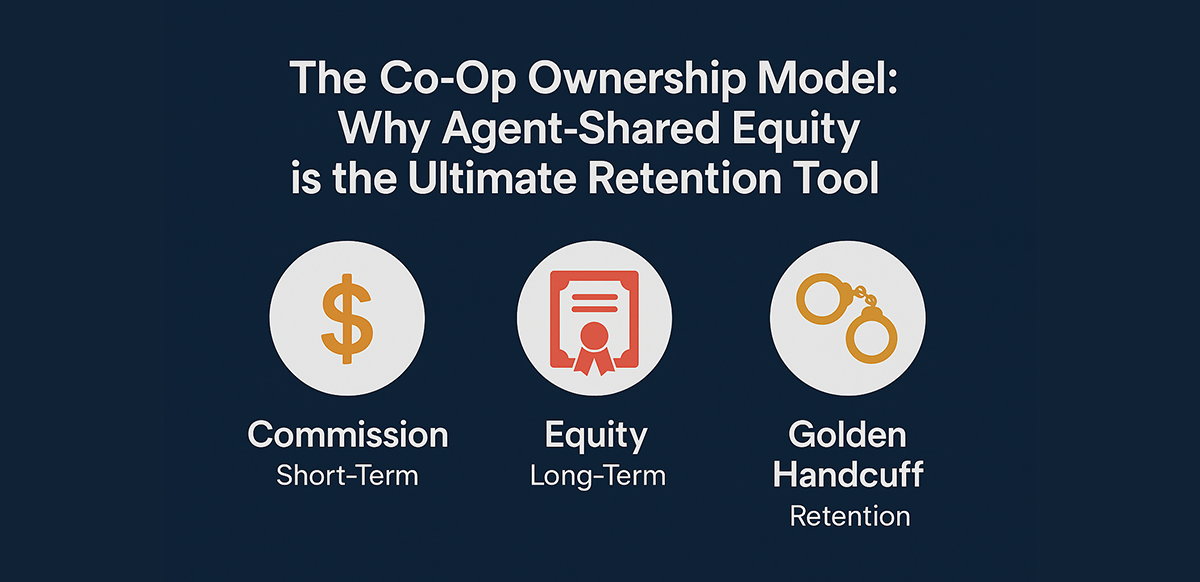 The Co-Op Ownership Model: Why Agent-Shared Equity is the Ultimate Retention Tool

$

Commission
Short-Term

Equity
Long-Term

Golden Handcuff
Retention